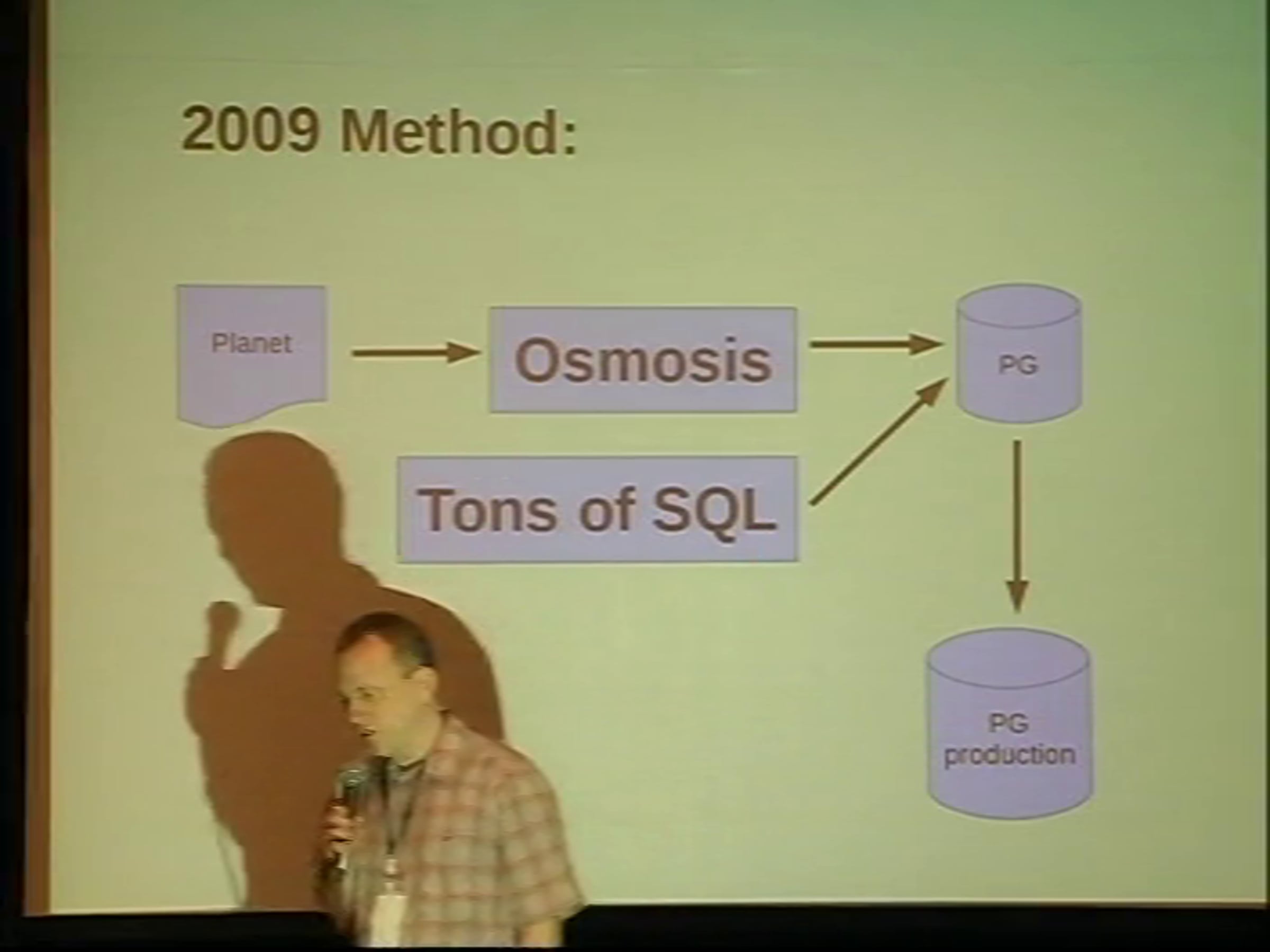 2009 Method:

Planet

Osmosis

PG

Tons of SQL

PG
production